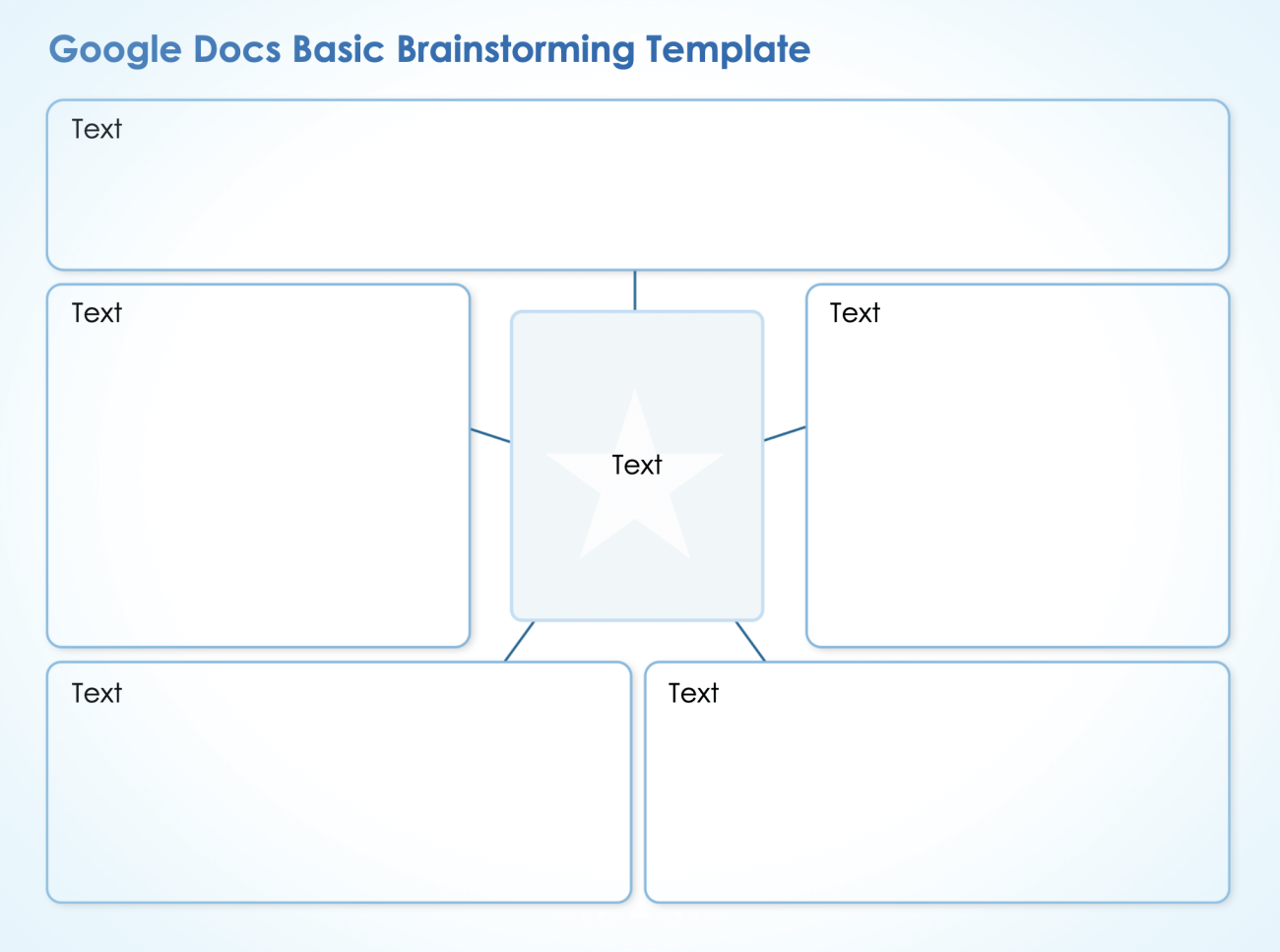 Google Docs Basic Brainstorming Template

Text

Text

Text

Text

Text

Text